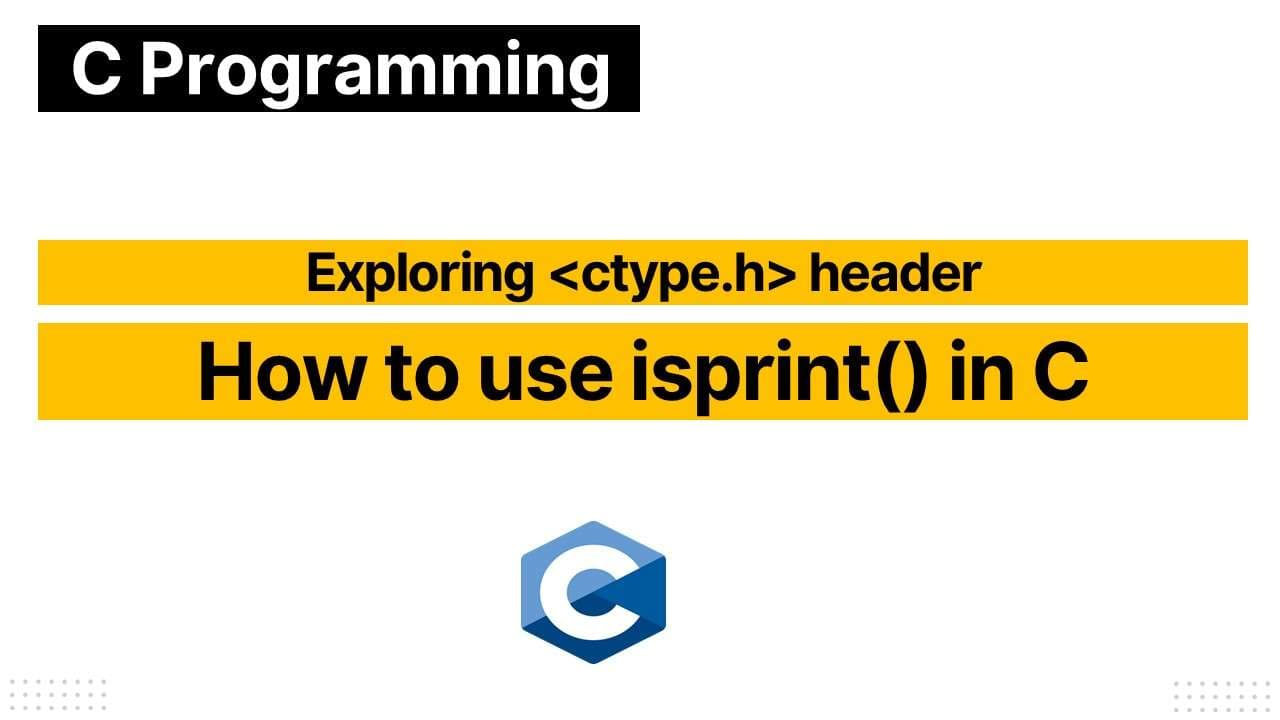 C Programming

Exploring <ctype.h> header

How to use isprint() in C

C